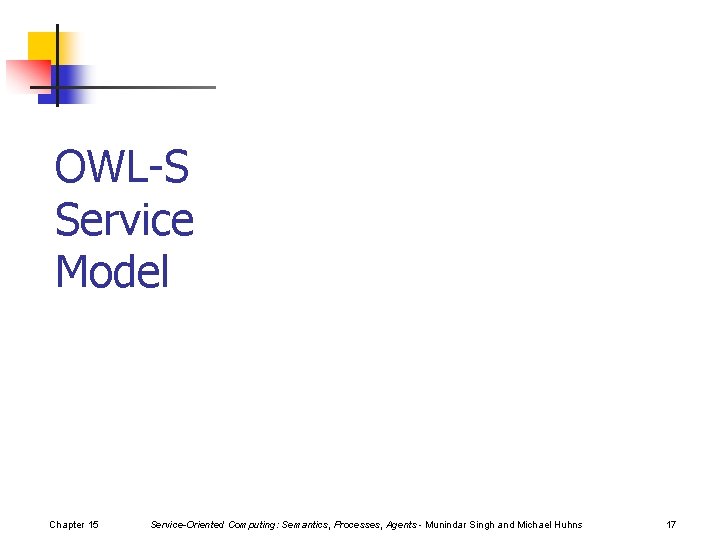 OWL-S Service Model

Chapter 15 Service-Oriented Computing: Semantics, Processes, Agents - Munindar Singh and Michael Huhns 17